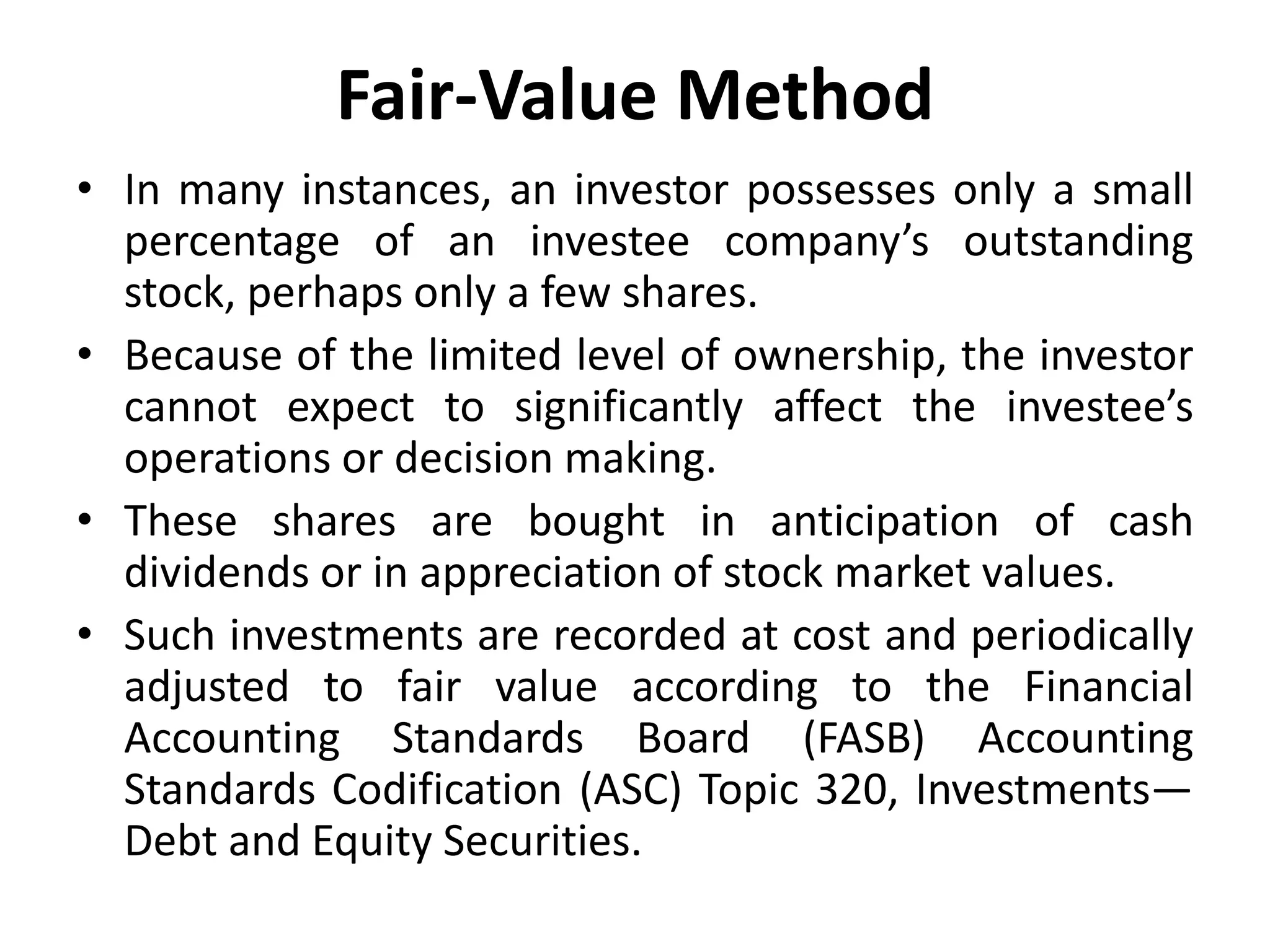 Fair-Value Method

• In many instances, an investor possesses only a small percentage of an investee company’s outstanding stock, perhaps only a few shares.

• Because of the limited level of ownership, the investor cannot expect to significantly affect the investee’s operations or decision making.

• These shares are bought in anticipation of cash dividends or in appreciation of stock market values.

• Such investments are recorded at cost and periodically adjusted to fair value according to the Financial Accounting Standards Board (FASB) Accounting Standards Codification (ASC) Topic 320, Investments—Debt and Equity Securities.